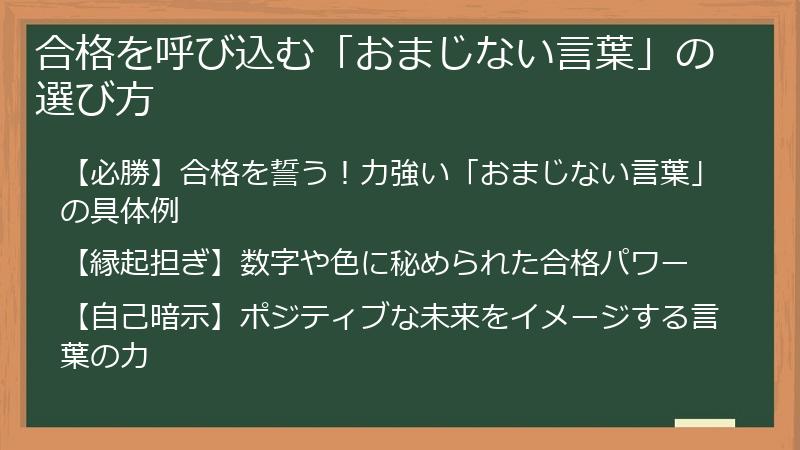 合格を呼び込む「おまじない言葉」の選び方

【必勝】合格を誓う！力強い「おまじない言葉」の具体例

【縁起担ぎ】数字や色に秘められた合格パワー

【自己暗示】ポジティブな未来をイメージする言葉の力